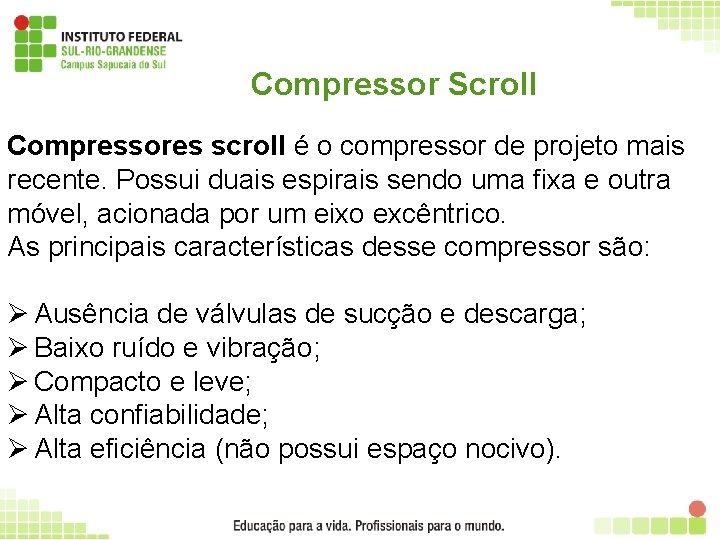 INSTITUTO FEDERAL
SUL-RIO-GRANDENSE
Campus Sapucaia do Sul

Compressor Scroll

Compressores scroll é o compressor de projeto mais recente. Possui duais espirais sendo uma fixa e outra móvel, acionada por um eixo excêntrico.
As principais características desse compressor são:

➢ Ausência de válvulas de sucção e descarga;
➢ Baixo ruído e vibração;
➢ Compacto e leve;
➢ Alta confiabilidade;
➢ Alta eficiência (não possui espaço nocivo).

Educação para a vida. Profissionais para o mundo.